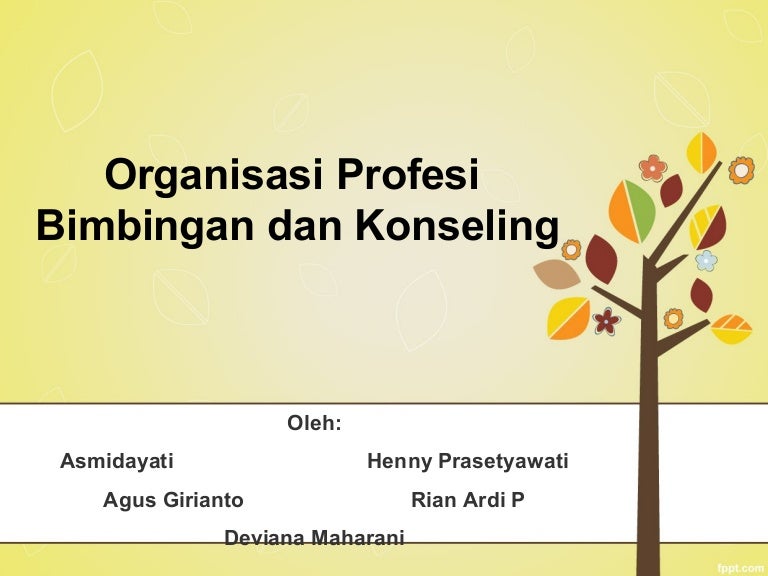 Organisasi Profesi Bimbingan dan Konseling

Oleh:

Asmidayati

Henny Prasetyawati

Agus Girianto

Rian Ardi P

Deviana Maharani

fppt.com